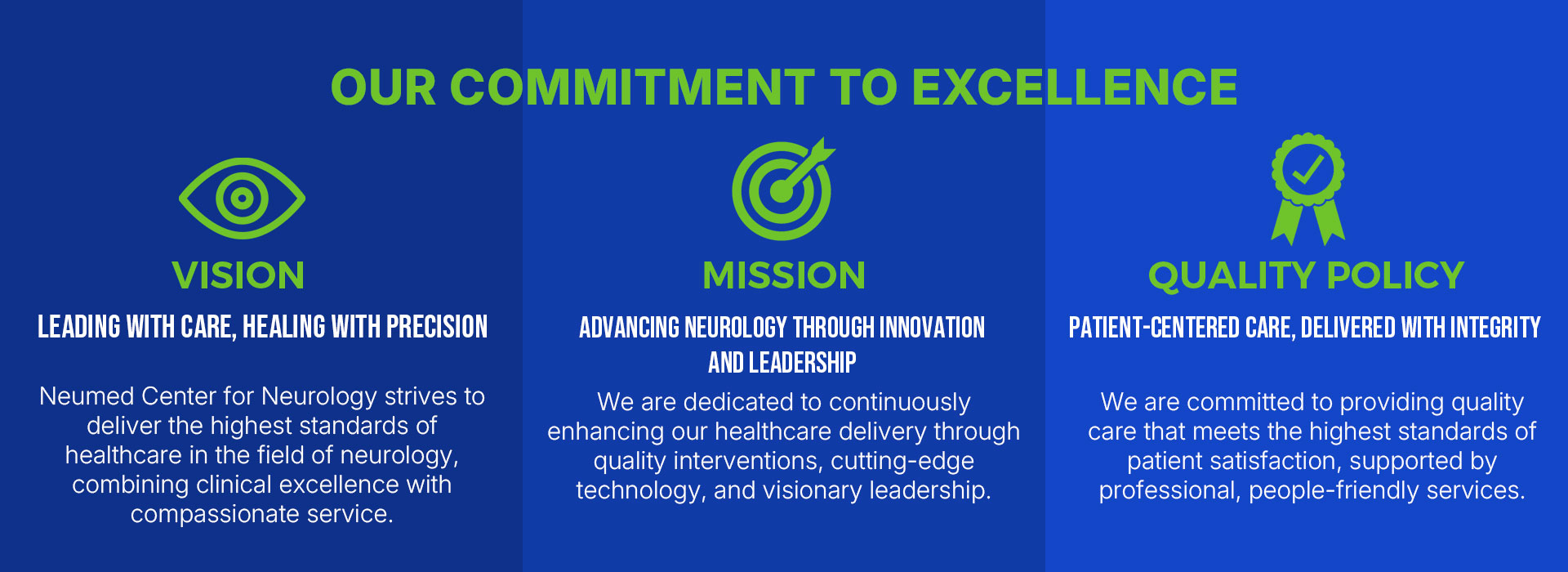 OUR COMMITMENT TO EXCELLENCE

VISION

LEADING WITH CARE, HEALING WITH PRECISION

Neumed Center for Neurology strives to deliver the highest standards of healthcare in the field of neurology, combining clinical excellence with compassionate service.

MISSION

ADVANCING NEUROLOGY THROUGH INNOVATION AND LEADERSHIP

We are dedicated to continuously enhancing our healthcare delivery through quality interventions, cutting-edge technology, and visionary leadership.

QUALITY POLICY

PATIENT-CENTERED CARE, DELIVERED WITH INTEGRITY

We are committed to providing quality care that meets the highest standards of patient satisfaction, supported by professional, people-friendly services.